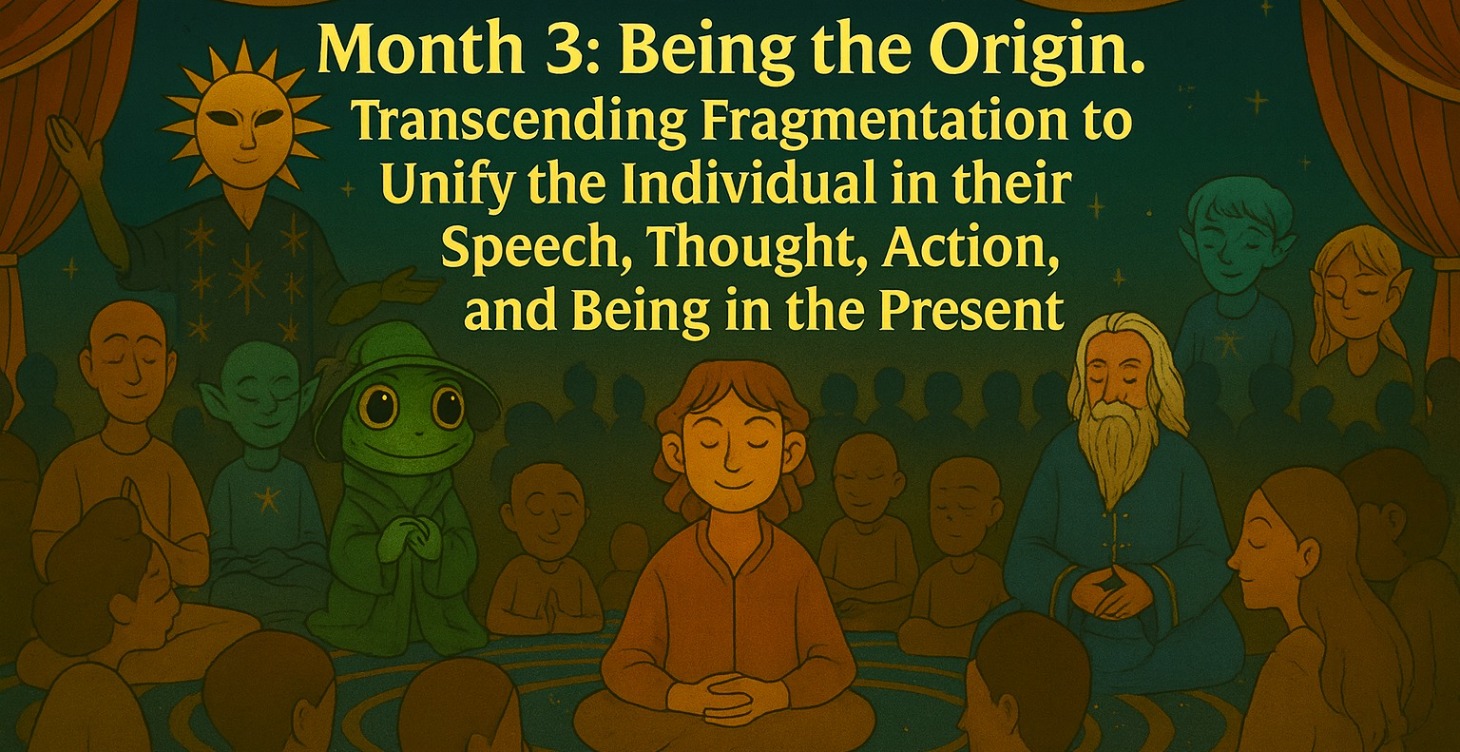 Month 3: Being the Origin.
Transcending Fragmentation to Unify the Individual in their Speech, Thought, Action, and Being in the Present